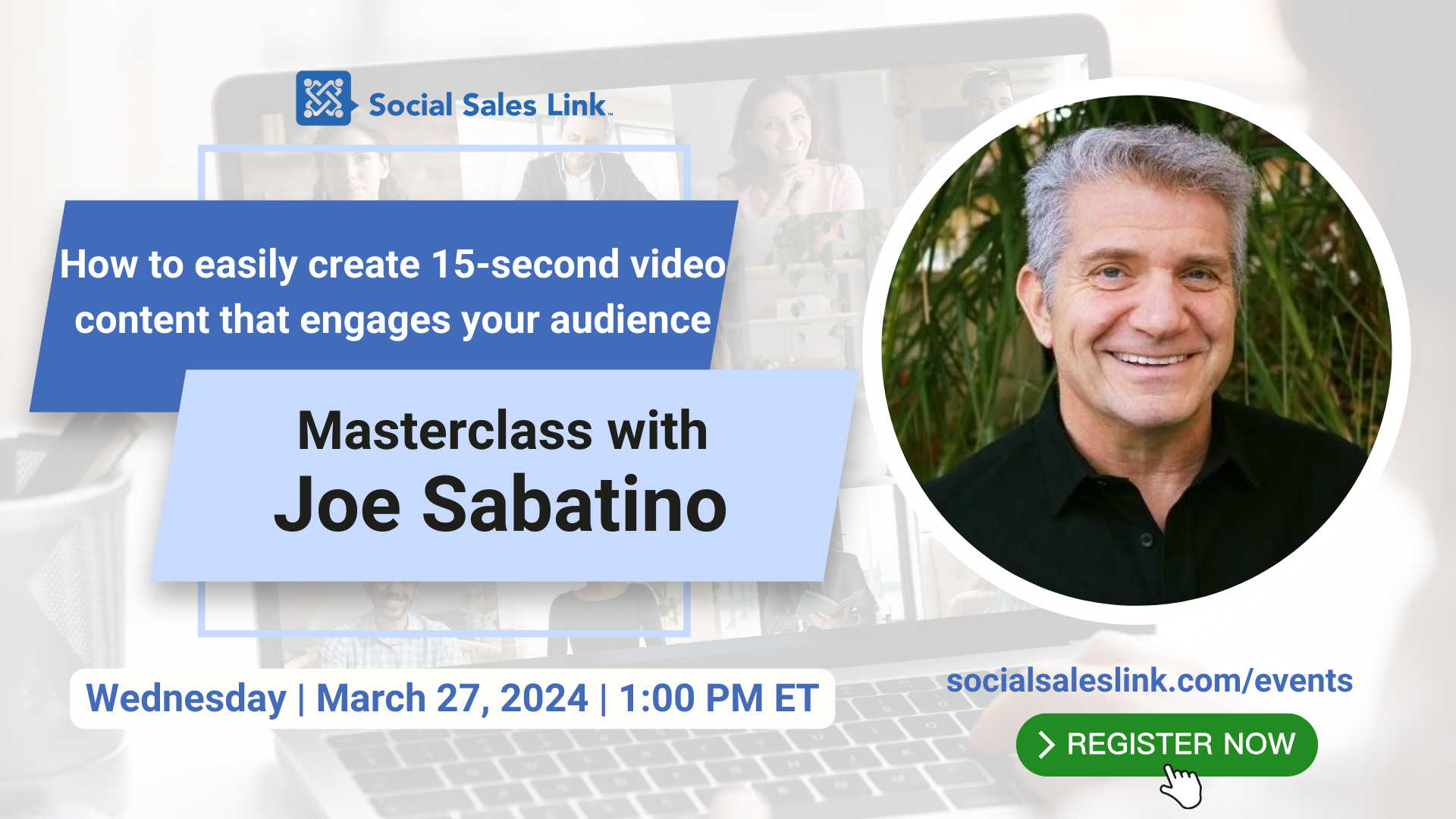 Social Sales Link™

How to easily create 15-second video content that engages your audience

Masterclass with
Joe Sabatino

Wednesday | March 27, 2024 | 1:00 PM ET

socialsaleslink.com/events

REGISTER NOW